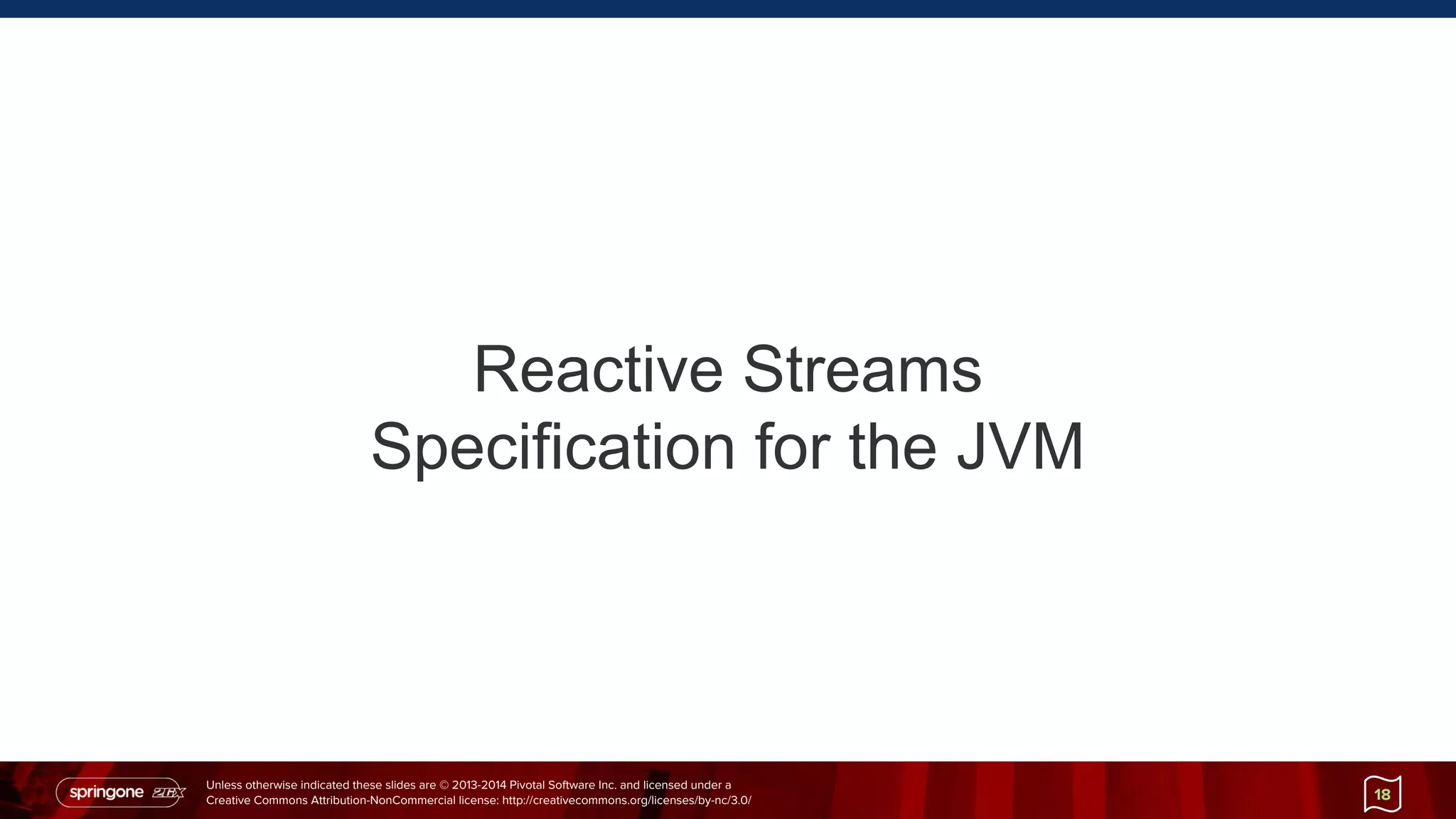 Reactive Streams
Specification for the JVM

springone 2GX

Unless otherwise indicated these slides are © 2013-2014 Pivotal Software Inc. and licensed under a Creative Commons Attribution-NonCommercial license: http://creativecommons.org/licenses/by-nc/3.0/

18